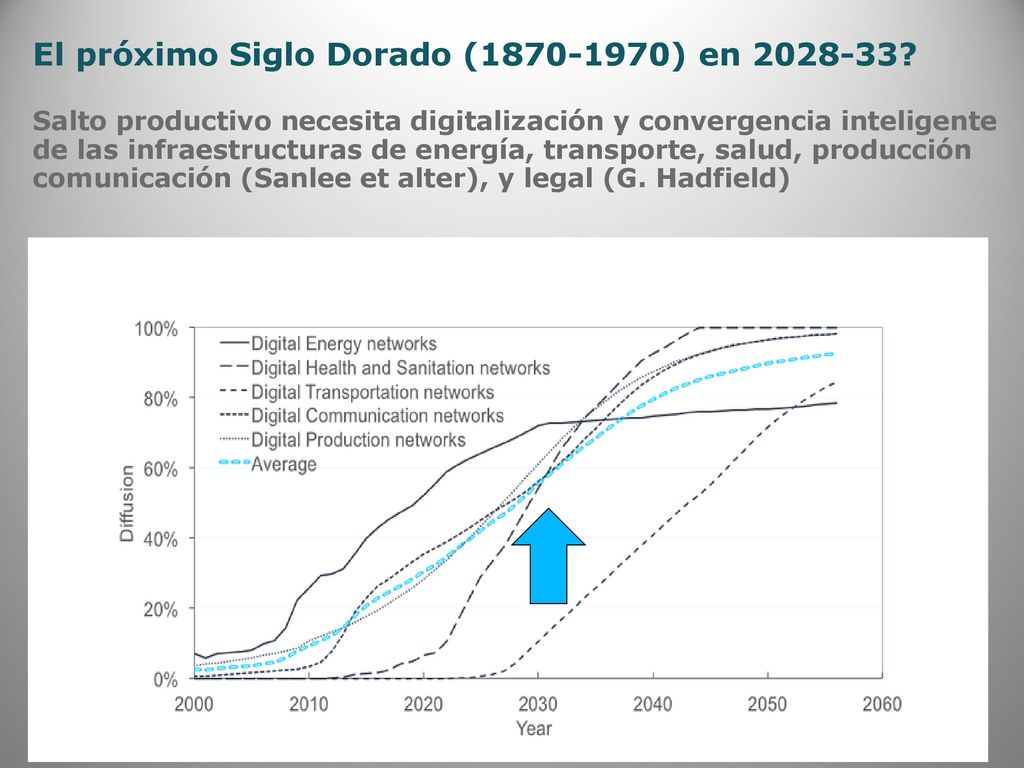 El próximo Siglo Dorado (1870-1970) en 2028-33?

Salto productivo necesita digitalización y convergencia inteligente de las infraestructuras de energía, transporte, salud, producción comunicación (Sanlee et alter), y legal (G. Hadfield)

100%
80%
60%
40%
20%
0%
Diffusion

Digital Energy networks
Digital Health and Sanitation networks
Digital Transportation networks
Digital Communication networks
Digital Production networks
Average

2000
2010
2020
2030
2040
2050
2060
Year